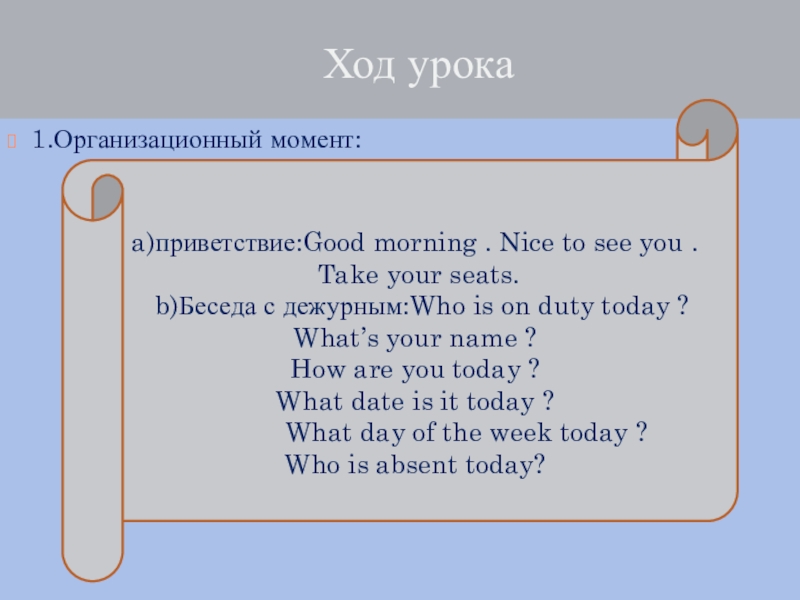 Ход урока

1.Организационный момент:

a)приветствие:Good morning . Nice to see you .
Take your seats.
b)Беседа с дежурным:Who is on duty today ?
What’s your name ?
How are you today ?
What date is it today ?
What day of the week today ?
Who is absent today?